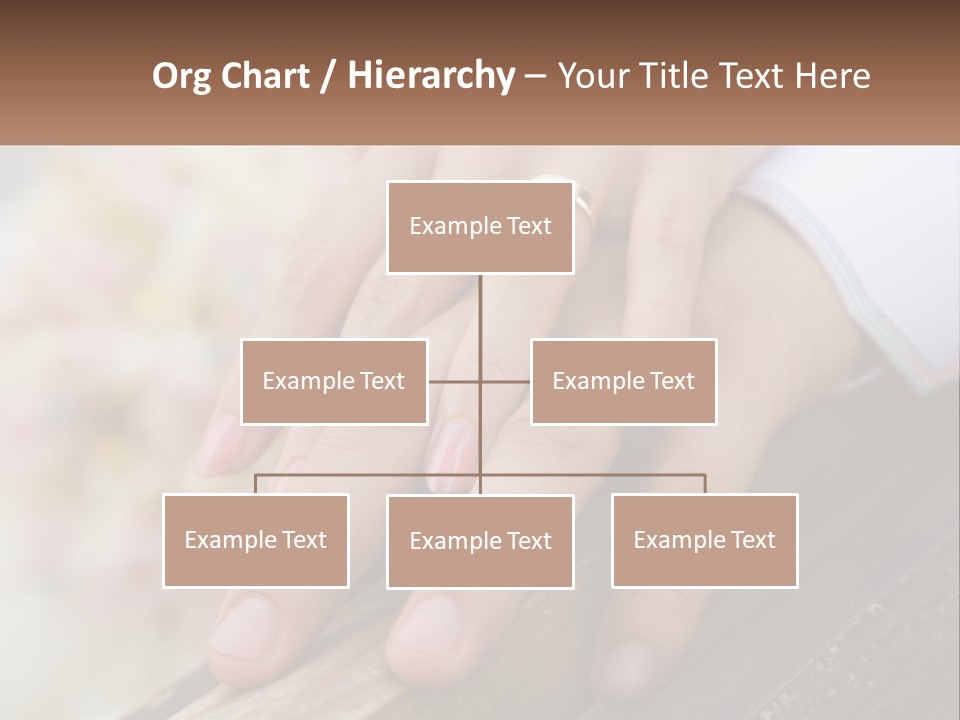 Org Chart / Hierarchy – Your Title Text Here

Example Text

Example Text

Example Text

Example Text

Example Text

Example Text